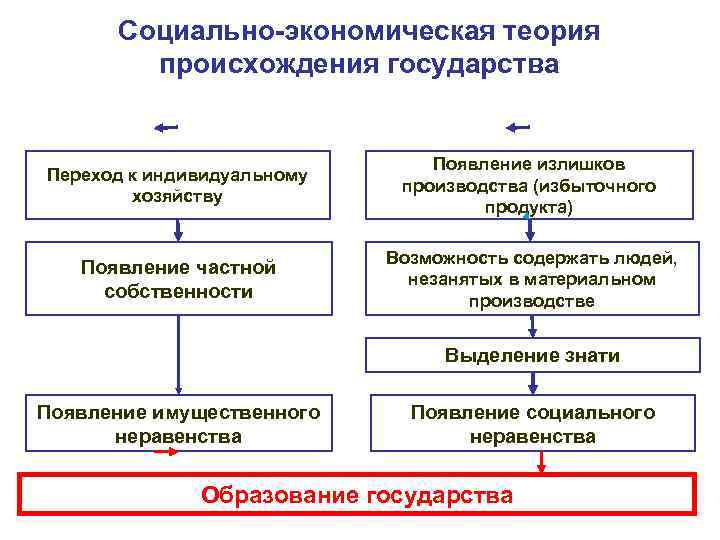 Социально-экономическая теория происхождения государства

Переход к индивидуальному хозяйству

Появление частной собственности

Появление имущественного неравенства

Появление излишков производства (избыточного продукта)

Возможность содержать людей, незанятых в материальном производстве

Выделение знати

Появление социального неравенства

Образование государства